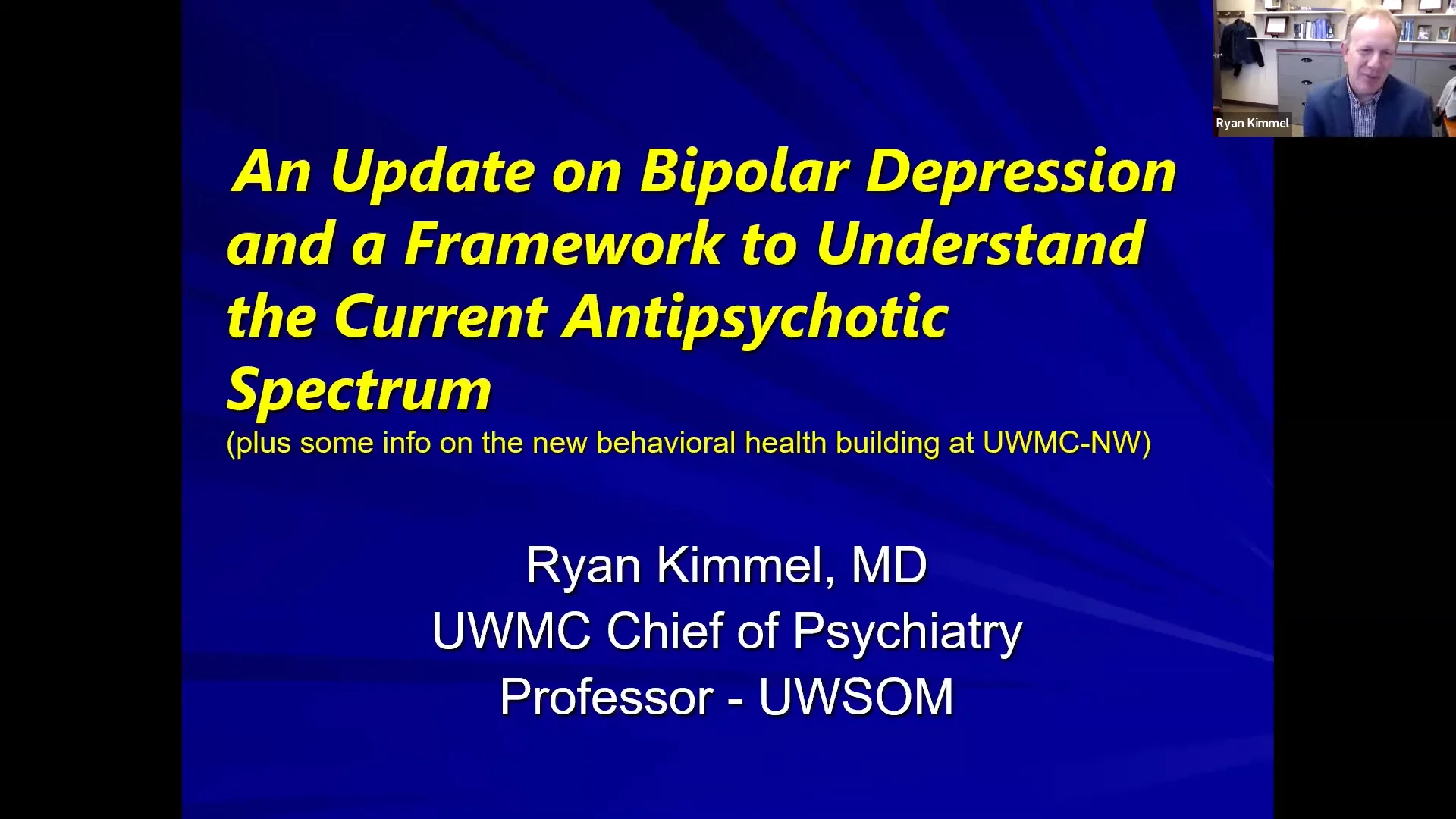 Ryan Kimmel

An Update on Bipolar Depression and a Framework to Understand the Current Antipsychotic Spectrum

(plus some info on the new behavioral health building at UWMC-NW)

Ryan Kimmel, MD
UWMC Chief of Psychiatry
Professor - UWSOM